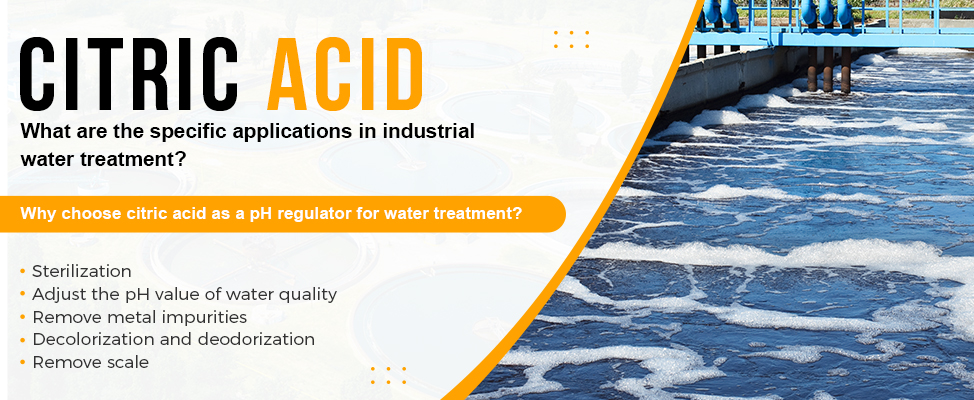 CITRIC ACID

What are the specific applications in industrial water treatment?

Why choose citric acid as a pH regulator for water treatment?

• Sterilization
• Adjust the pH value of water quality
• Remove metal impurities
• Decolorization and deodorization
• Remove scale